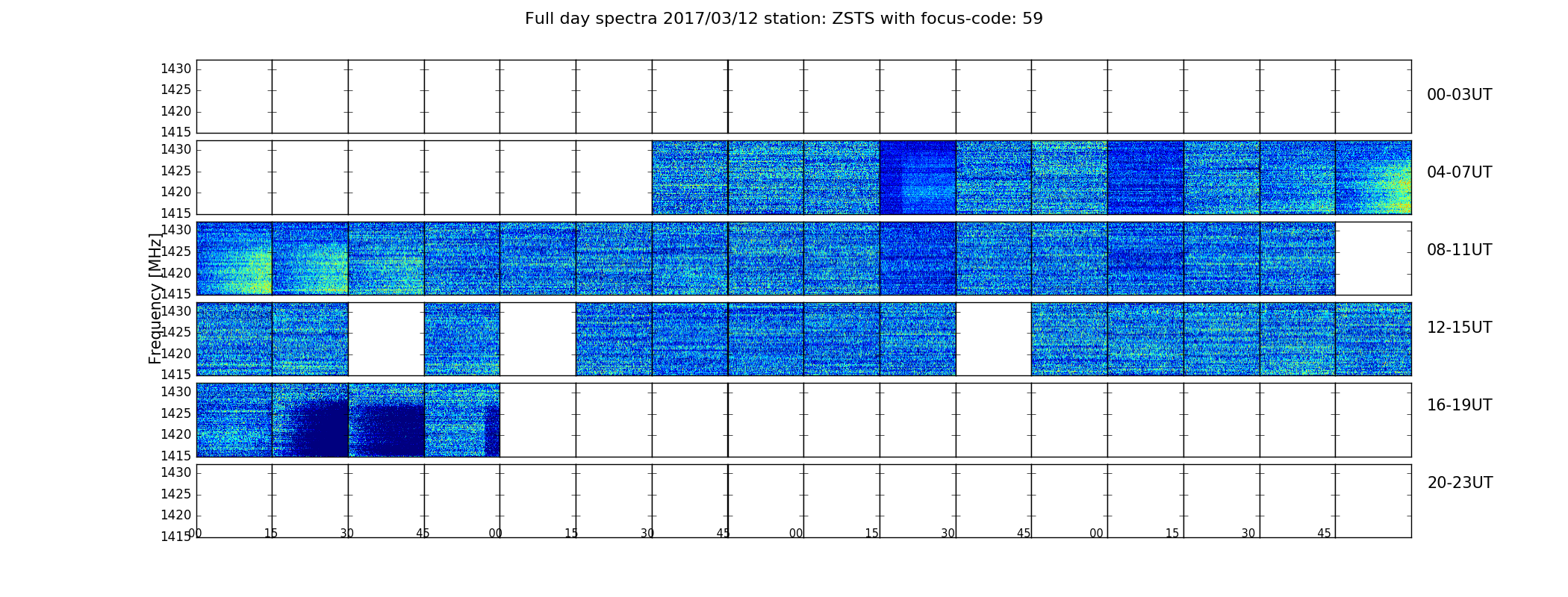 Full day spectra 2017/03/12 station: ZSTS with focus-code: 59

Frequency [MHz]

1430
1425
1420
1415
00-03UT

1430
1425
1420
1415
04-07UT

1430
1425
1420
1415
08-11UT

1430
1425
1420
1415
12-15UT

1430
1425
1420
1415
16-19UT

1430
1425
1420
1415
20-23UT

00 15 30 45 00 15 30 45 00 15 30 45 00 15 30 45